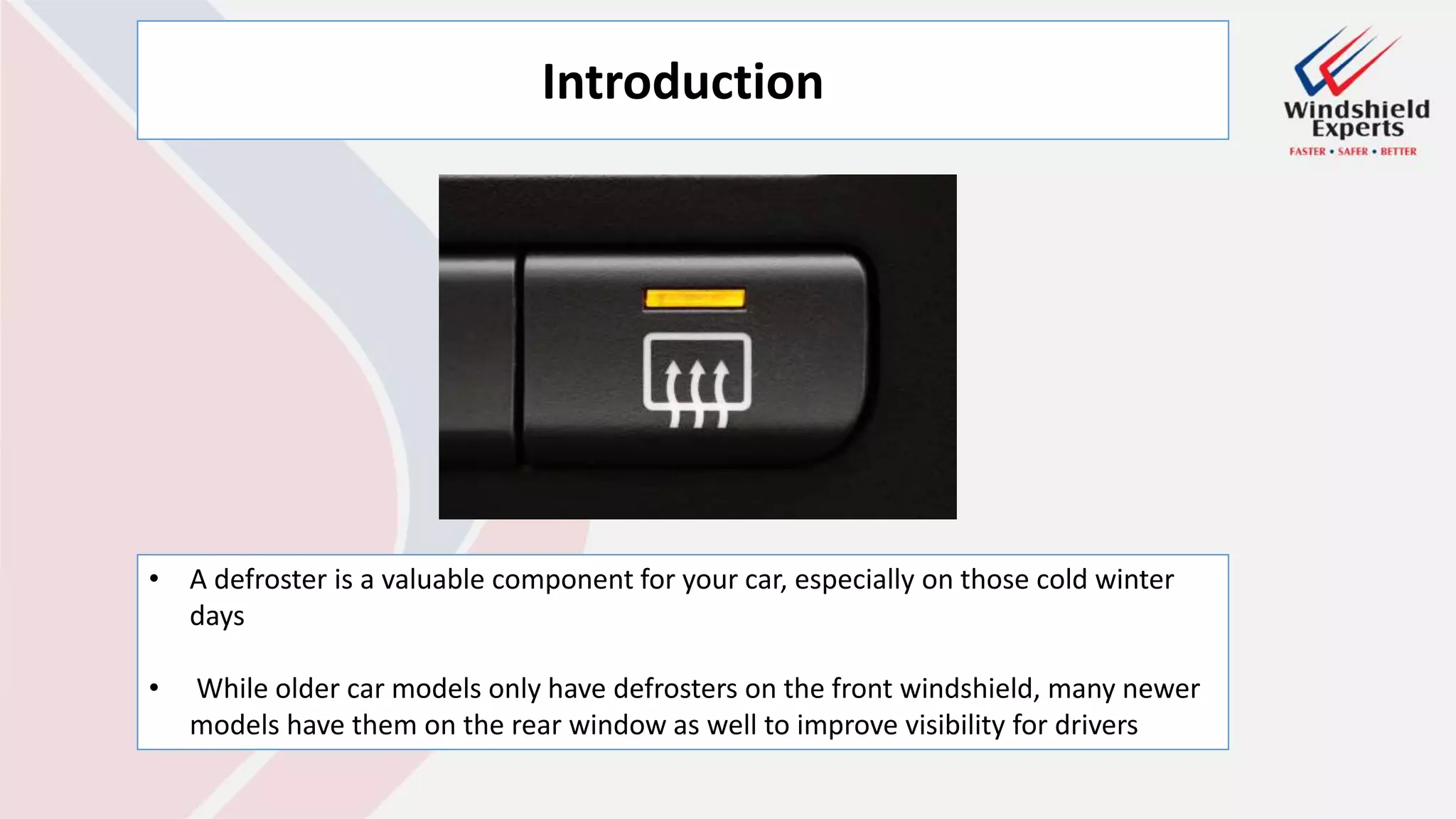 Introduction

Windshield Experts
FASTER • SAFER • BETTER

• A defroster is a valuable component for your car, especially on those cold winter days

• While older car models only have defrosters on the front windshield, many newer models have them on the rear window as well to improve visibility for drivers